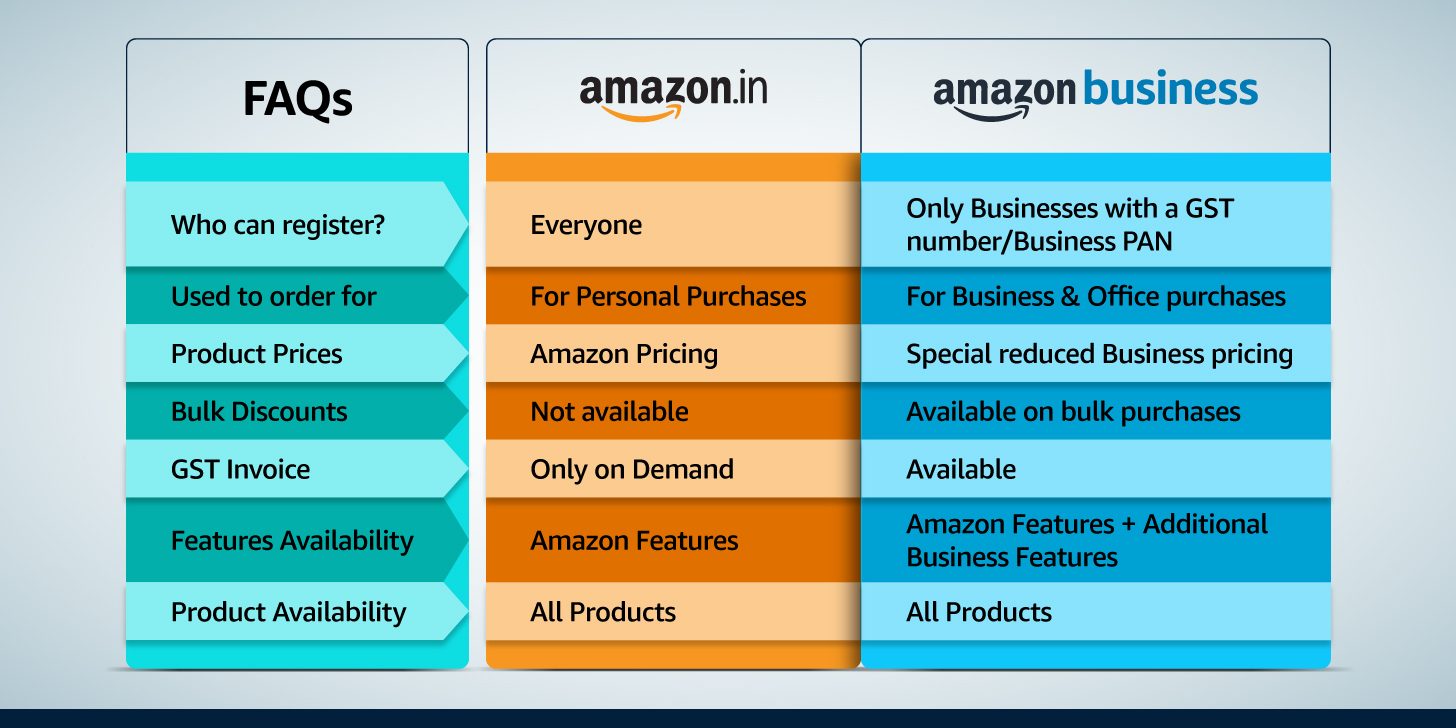 | FAQs | amazon.in | amazon business |
|---|---|---|
| Who can register? | Everyone | Only Businesses with a GST number/Business PAN |
| Used to order for | For Personal Purchases | For Business & Office purchases |
| Product Prices | Amazon Pricing | Special reduced Business pricing |
| Bulk Discounts | Not available | Available on bulk purchases |
| GST Invoice | Only on Demand | Available |
| Features Availability | Amazon Features | Amazon Features + Additional Business Features |
| Product Availability | All Products | All Products |